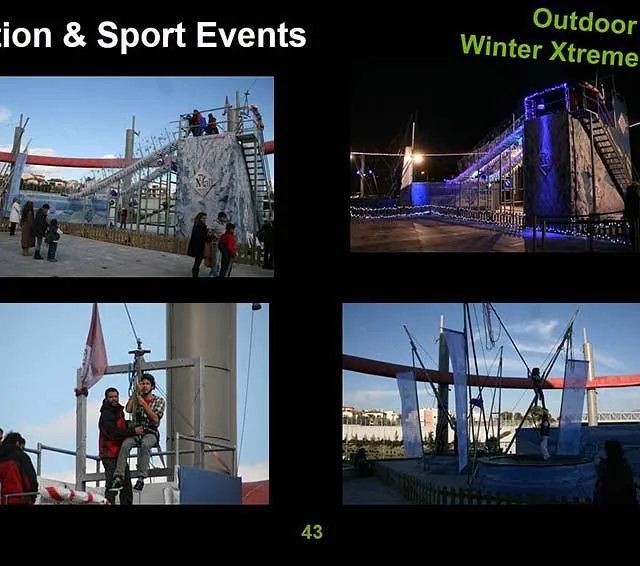 tion & Sport Events

Outdoor
Winter Xtreme

43